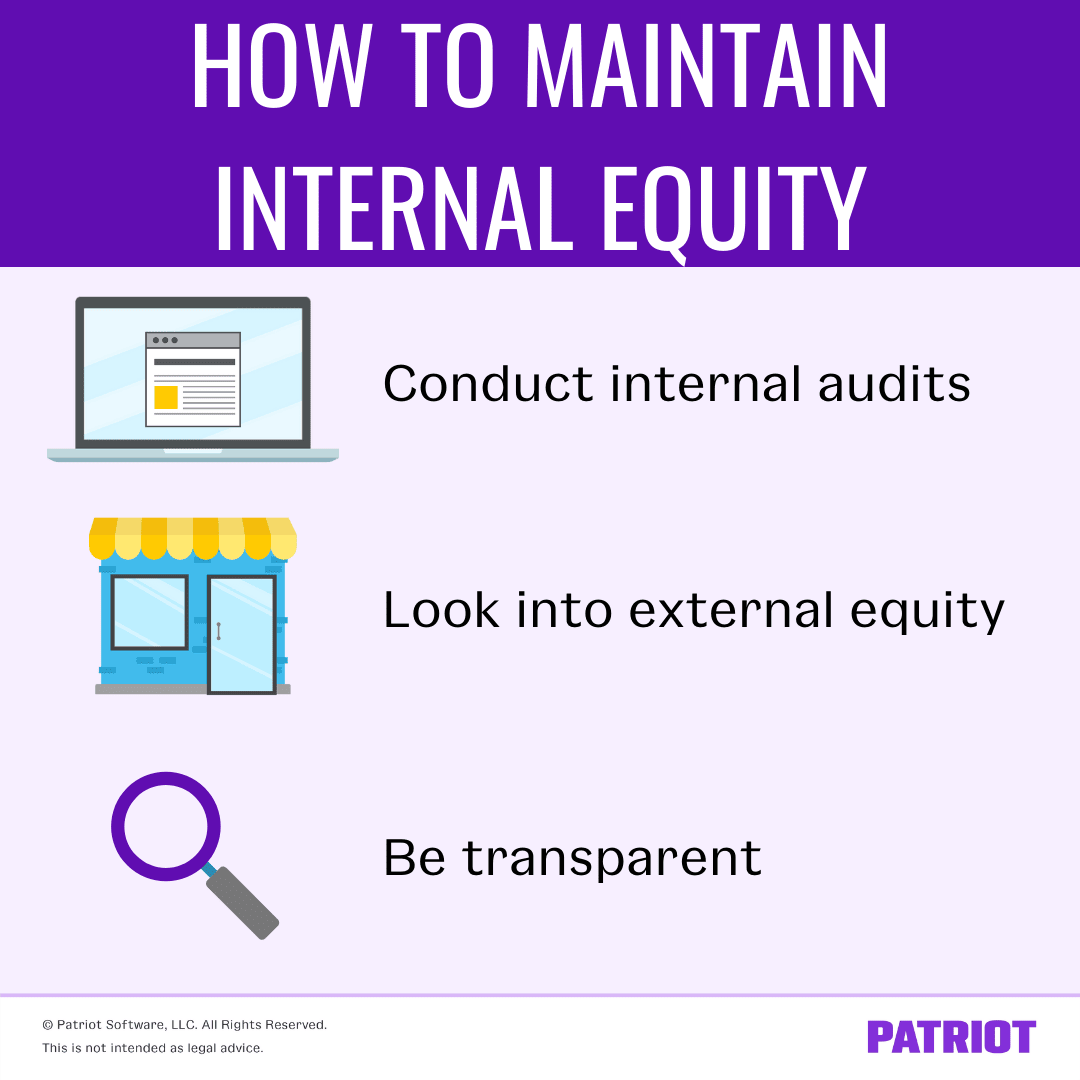 HOW TO MAINTAIN INTERNAL EQUITY

Conduct internal audits

Look into external equity

Be transparent

© Patriot Software, LLC. All Rights Reserved.
This is not intended as legal advice.

PATRIOT